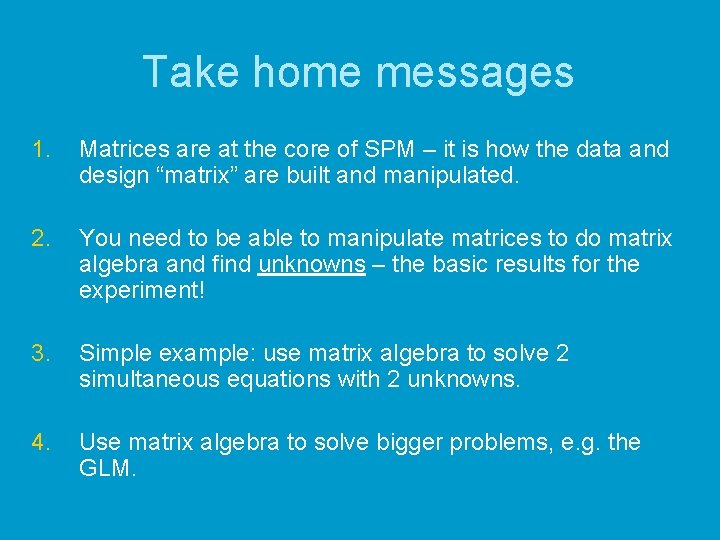 Take home messages

1. Matrices are at the core of SPM – it is how the data and design “matrix” are built and manipulated.

2. You need to be able to manipulate matrices to do matrix algebra and find unknowns – the basic results for the experiment!

3. Simple example: use matrix algebra to solve 2 simultaneous equations with 2 unknowns.

4. Use matrix algebra to solve bigger problems, e.g. the GLM.